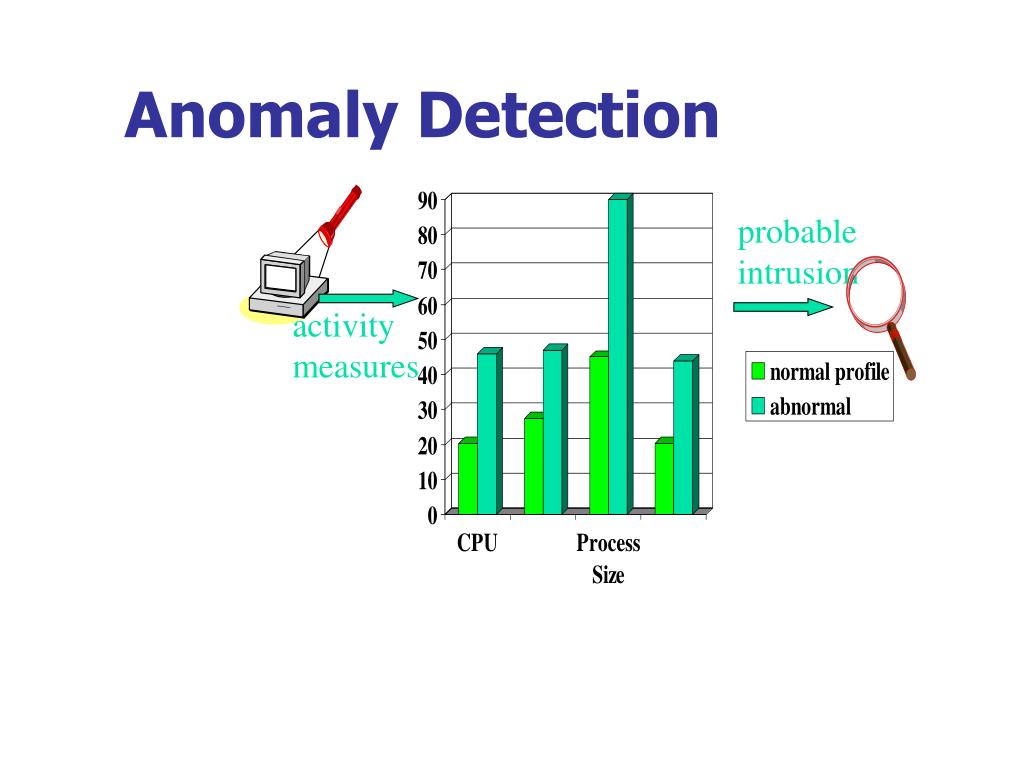 Anomaly Detection

activity measures

90
80
70
60
50
40
30
20
10
0

CPU

Process Size

probable intrusion

normal profile
abnormal